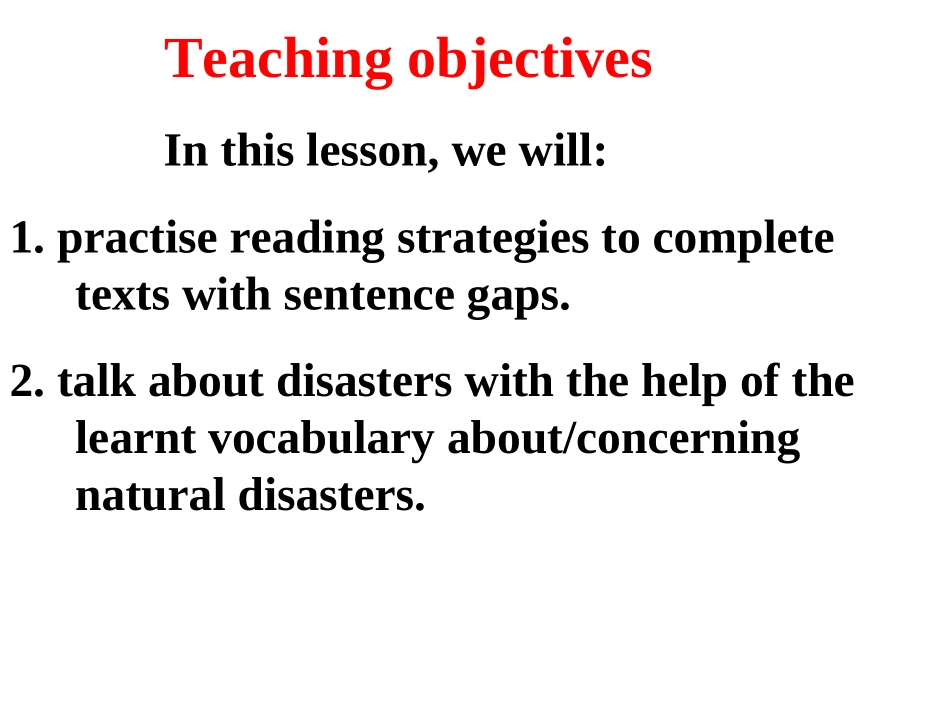 Teaching objectives

In this lesson, we will:

1. practise reading strategies to complete texts with sentence gaps.

2. talk about disasters with the help of the learnt vocabulary about/concerning natural disasters.